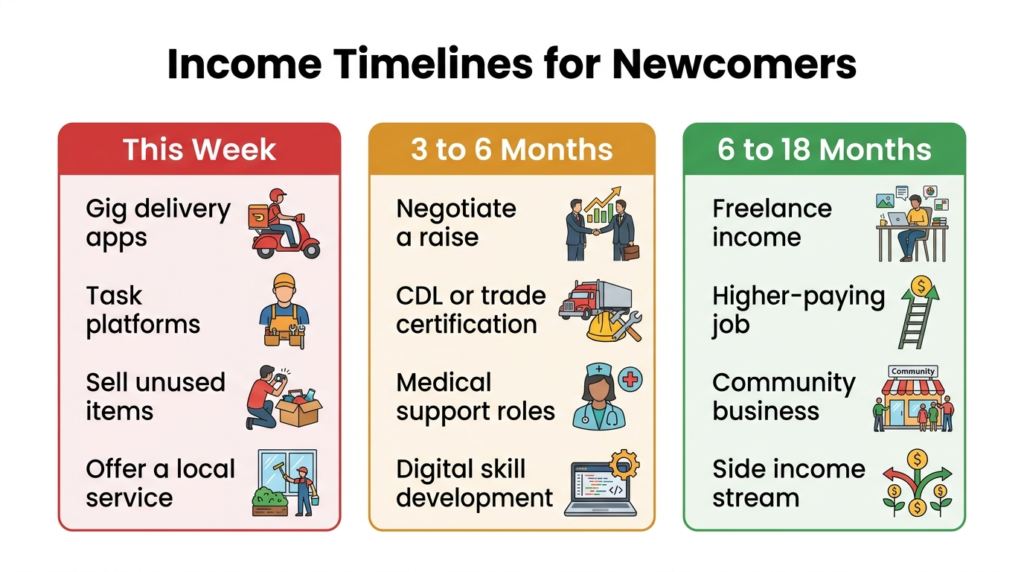 Income Timelines for Newcomers

This Week

Gig delivery apps

Task platforms

Sell unused items

Offer a local service

3 to 6 Months

Negotiate a raise

CDL or trade certification

Medical support roles

Digital skill development

6 to 18 Months

Freelance income

Higher-paying job

Community business

Community

Side income stream